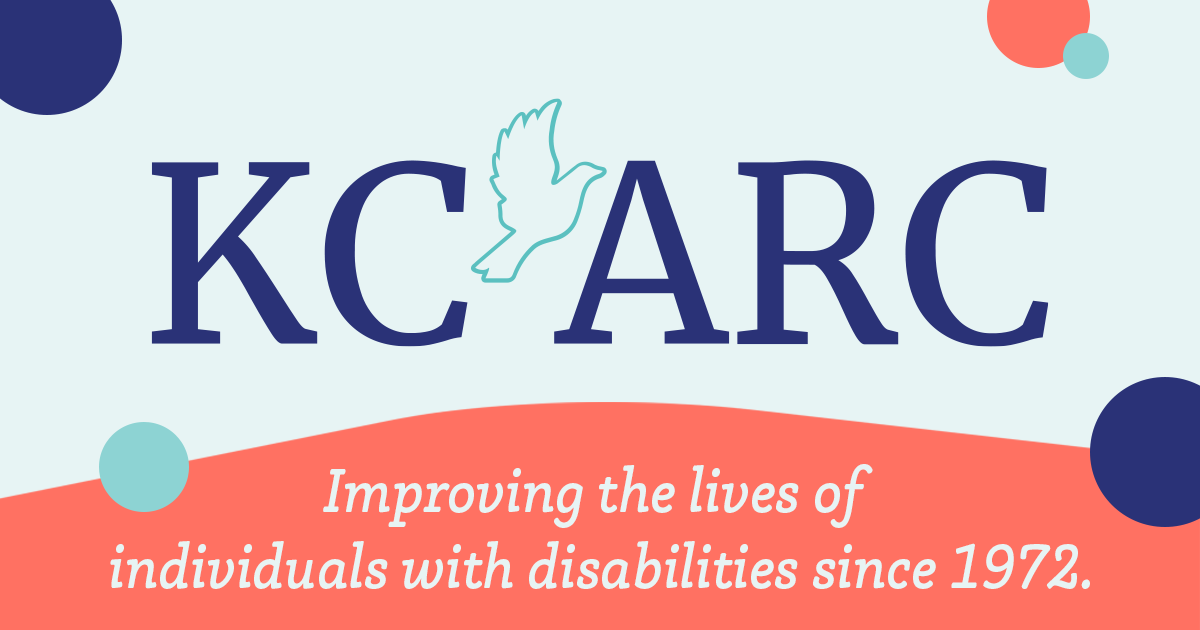 KC ARC

Improving the lives of individuals with disabilities since 1972.